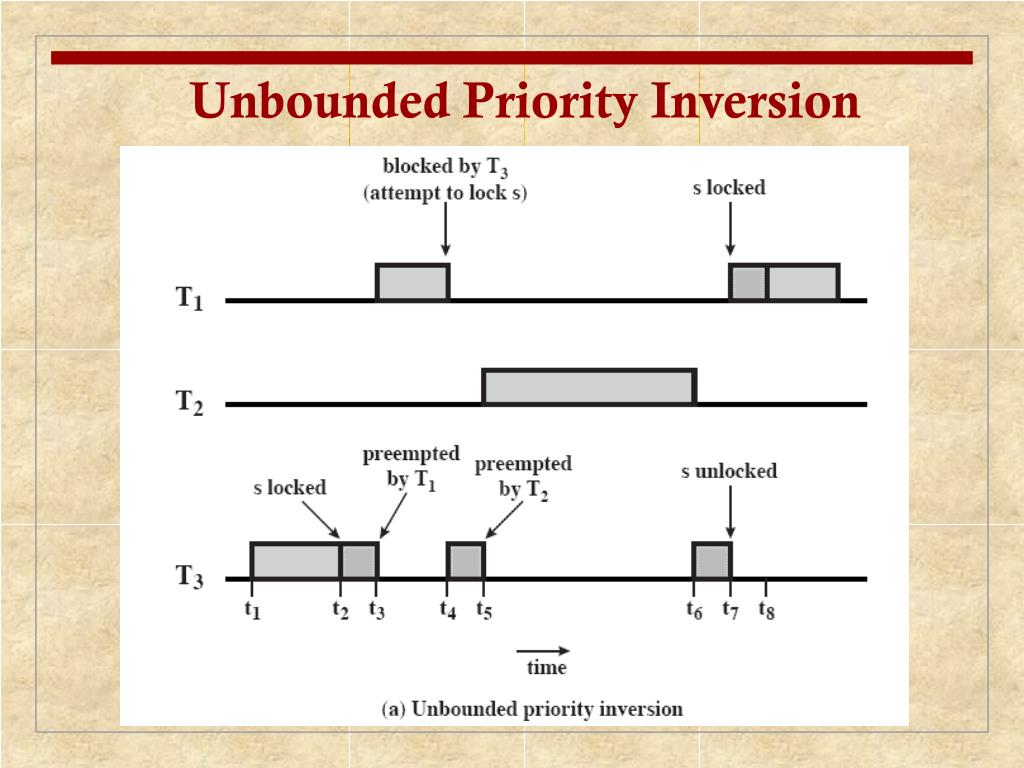 Unbounded Priority Inversion

blocked by $T_3$
(attempt to lock s)

s locked

$T_1$

$T_2$

s locked

preempted by $T_1$

preempted by $T_2$

s unlocked

$T_3$

$t_1$ $t_2$ $t_3$ $t_4$ $t_5$ $t_6$ $t_7$ $t_8$

time

(a) Unbounded priority inversion